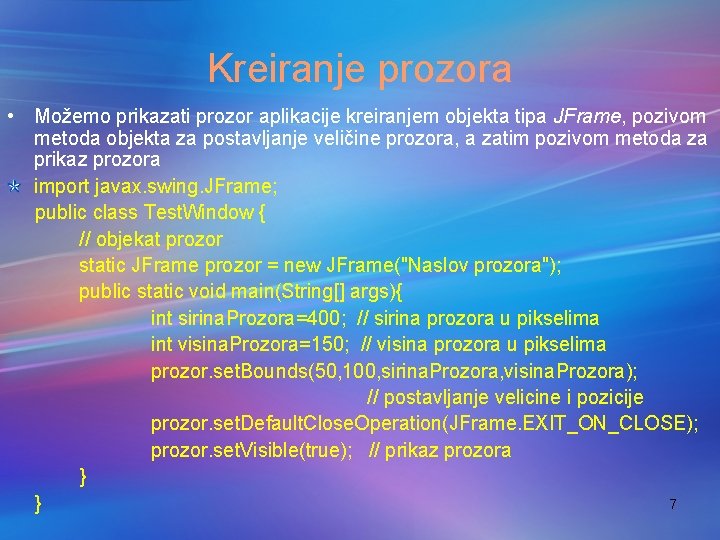 Kreiranje prozora

• Možemo prikazati prozor aplikacije kreiranjem objekta tipa JFrame, pozivom metoda objekta za postavljanje veličine prozora, a zatim pozivom metoda za prikaz prozora

import javax.swing.JFrame;
public class TestWindow {
// objekat prozor
static JFrame prozor = new JFrame("Naslov prozora");
public static void main(String[] args){
int sirinaProzora=400; // sirina prozora u pikselima
int visinaProzora=150; // visina prozora u pikselima
prozor.setBounds(50,100,sirinaProzora,visinaProzora);
// postavljanje velicine i pozicije
prozor.setDefaultCloseOperation(JFrame.EXIT_ON_CLOSE);
prozor.setVisible(true); // prikaz prozora
}
}

7